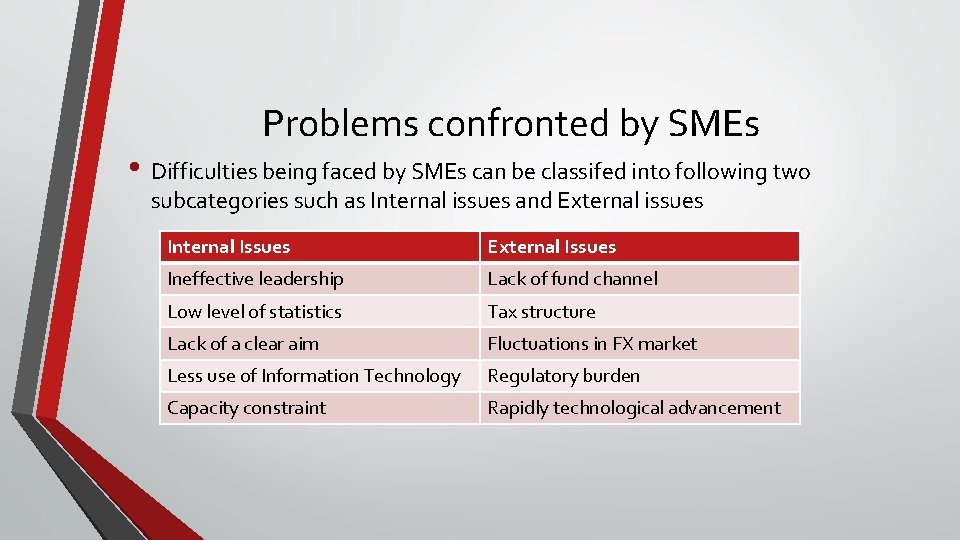 Problems confronted by SMEs

• Difficulties being faced by SMEs can be classifed into following two subcategories such as Internal issues and External issues

| Internal Issues | External Issues |
|---|---|
| Ineffective leadership | Lack of fund channel |
| Low level of statistics | Tax structure |
| Lack of a clear aim | Fluctuations in FX market |
| Less use of Information Technology | Regulatory burden |
| Capacity constraint | Rapidly technological advancement |